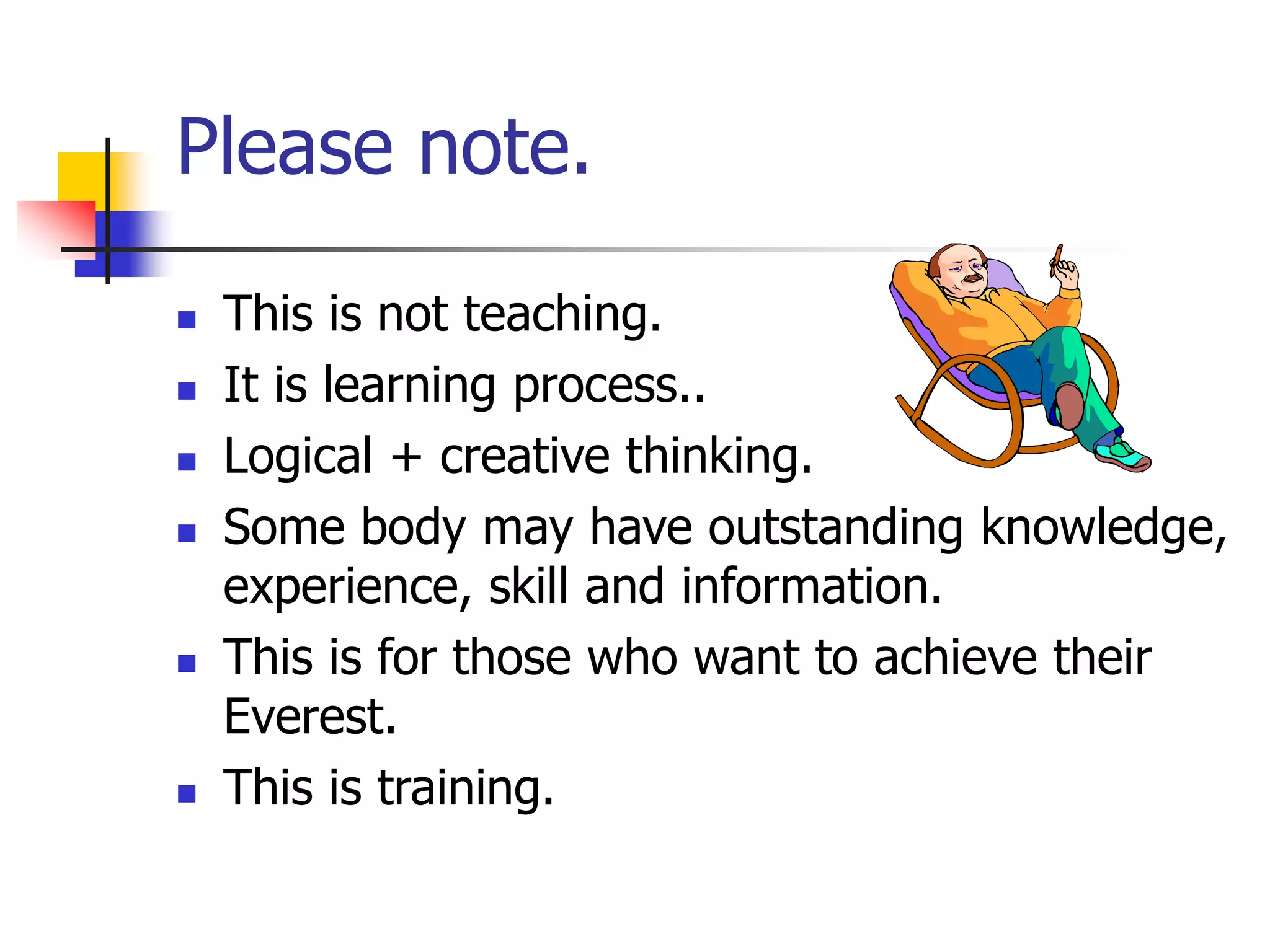 Please note.

- This is not teaching.
- It is learning process..
- Logical + creative thinking.
- Some body may have outstanding knowledge, experience, skill and information.
- This is for those who want to achieve their Everest.
- This is training.